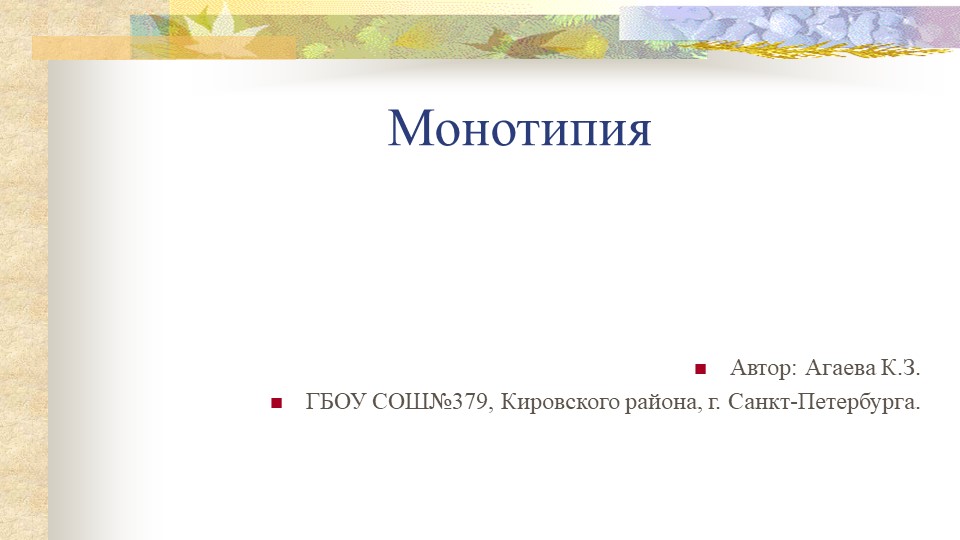 Монотипия

Автор: Агаева К.З.

ГБОУ СОШ№379, Кировского района, г. Санкт-Петербурга.